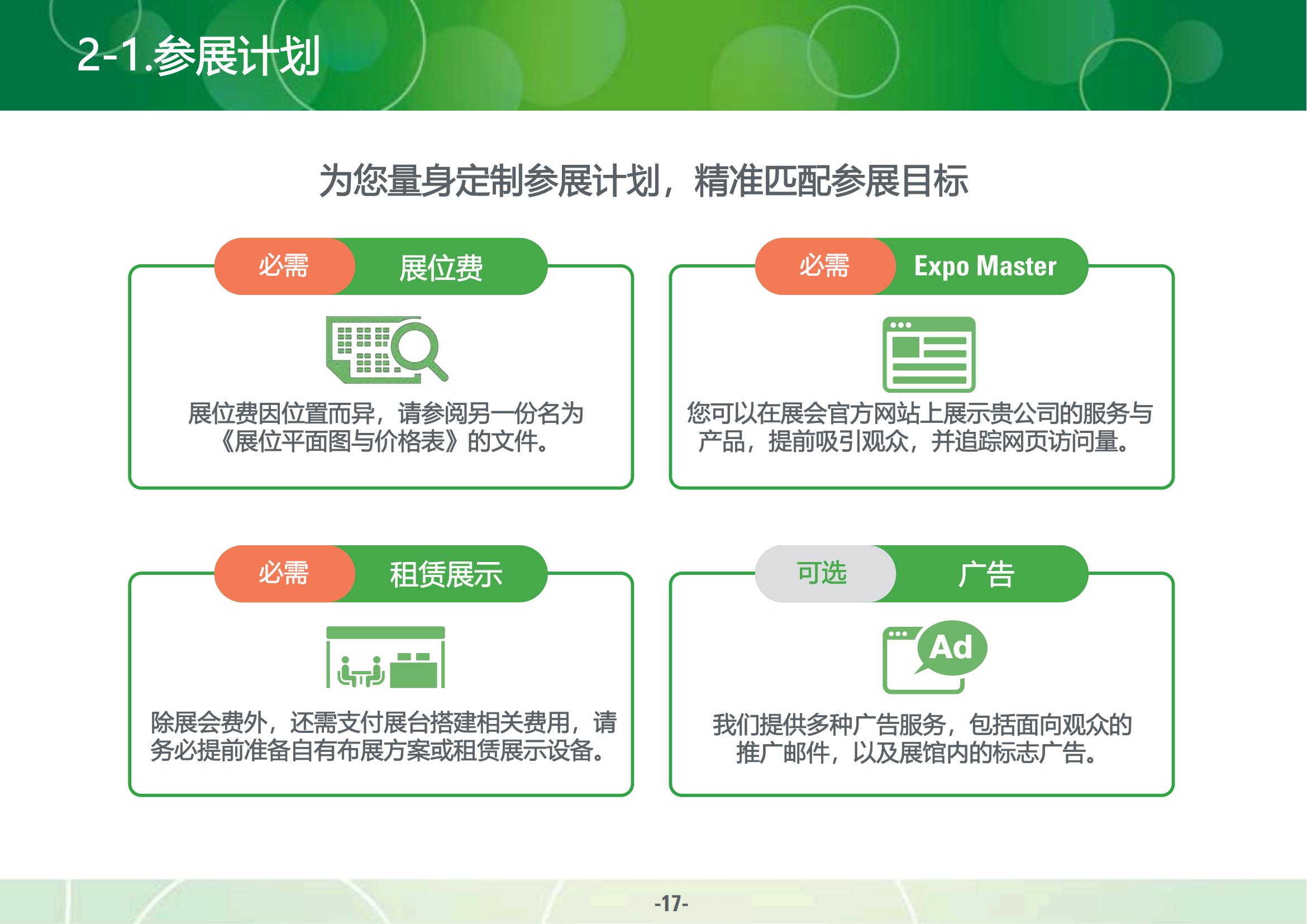 2-1.参展计划

为您量身定制参展计划，精准匹配参展目标

必需 展位费

展位费因位置而异，请参阅另一份名为《展位平面图与价格表》的文件。

必需 Expo Master

您可以在展会官方网站上展示贵公司的服务与产品，提前吸引观众，并追踪网页访问量。

必需 租赁展示

除展会费外，还需支付展台搭建相关费用，请务必提前准备自有布展方案或租赁展示设备。

可选 广告

Ad

我们提供多种广告服务，包括面向观众的推广邮件，以及展馆内的标志广告。

-17-